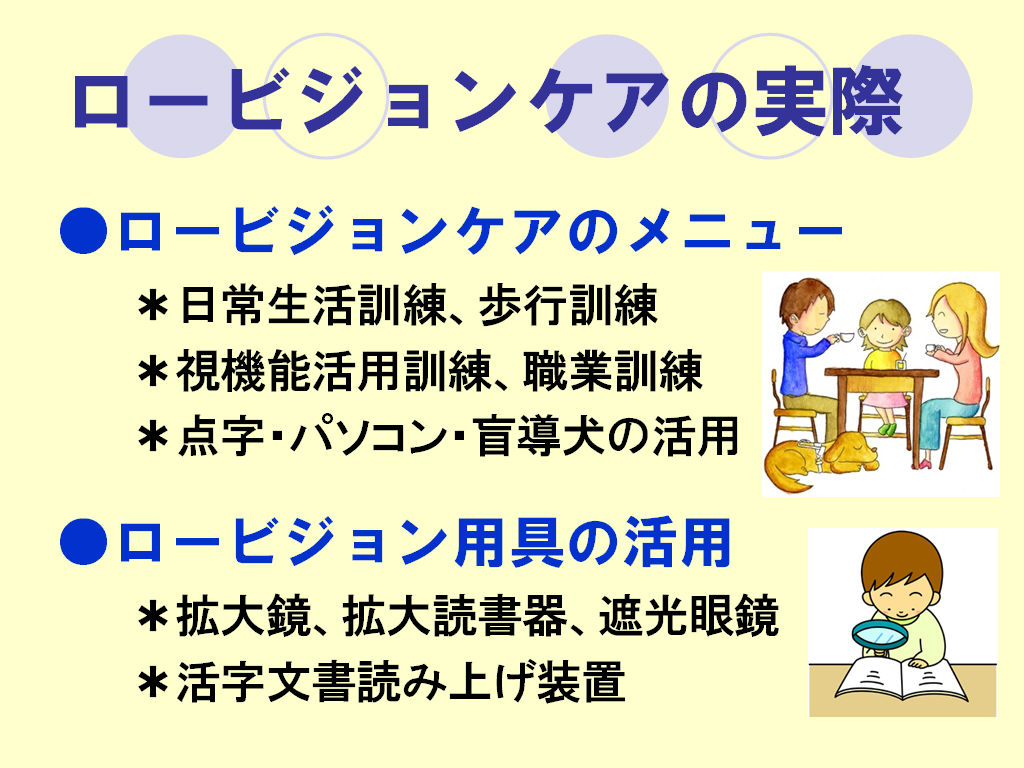 ロービジョンケアの実際

●ロービジョンケアのメニュー

＊日常生活訓練、歩行訓練
＊視機能活用訓練、職業訓練
＊点字・パソコン・盲導犬の活用

●ロービジョン用具の活用

＊拡大鏡、拡大読書器、遮光眼鏡
＊活字文書読み上げ装置